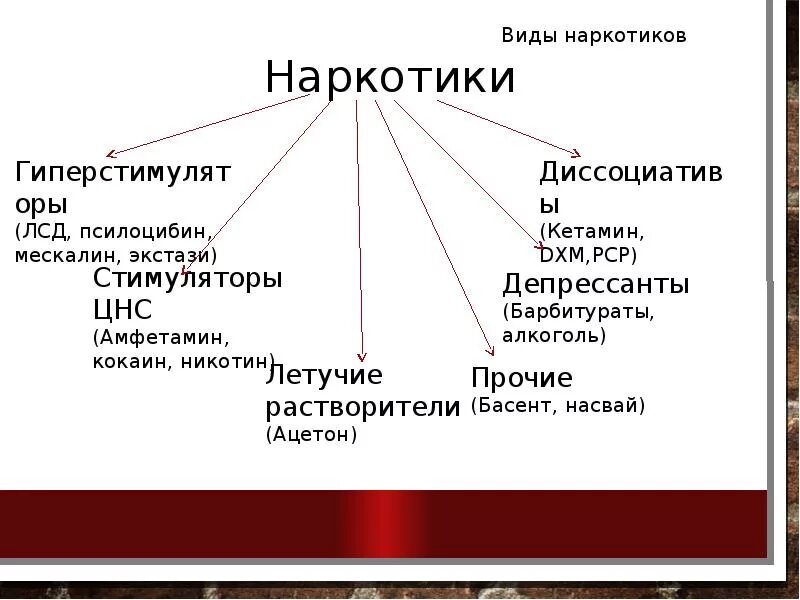 Виды наркотиков

Наркотики

Гиперстимуляторы
(ЛСД, псилоцибин, мескалин, экстази)

Стимуляторы ЦНС
(Амфетамин, кокаин, никотин)

Летучие растворители
(Ацетон)

Прочие
(Басент, насвай)

Депрессанты
(Барбитураты, алкоголь)

Диссоциативы
(Кетамин, DXM,PCP)